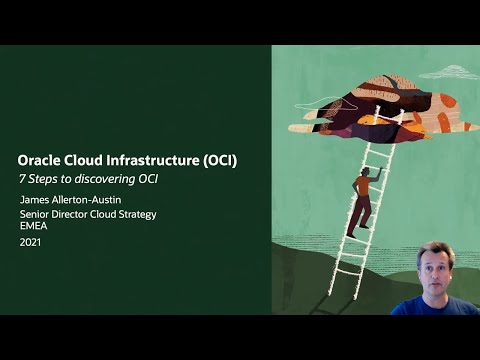 Oracle Cloud Infrastructure (OCI)
7 Steps to discovering OCI

James Allerton-Austin
Senior Director Cloud Strategy
EMEA
2021